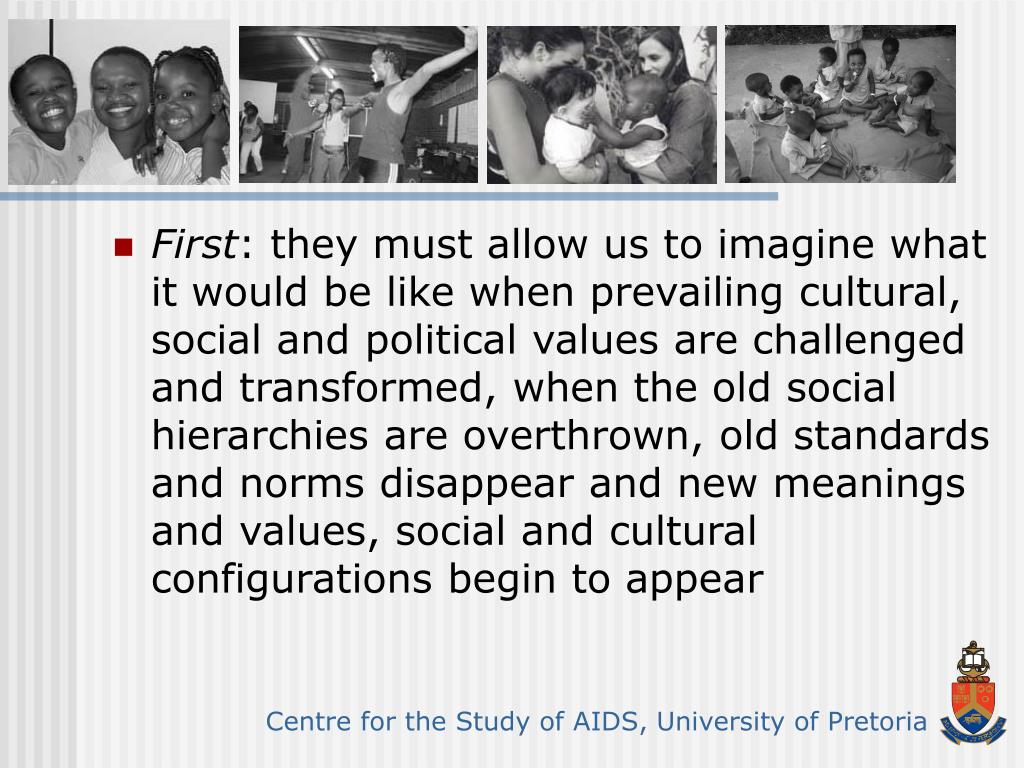 First: they must allow us to imagine what it would be like when prevailing cultural, social and political values are challenged and transformed, when the old social hierarchies are overthrown, old standards and norms disappear and new meanings and values, social and cultural configurations begin to appear

Centre for the Study of AIDS, University of Pretoria